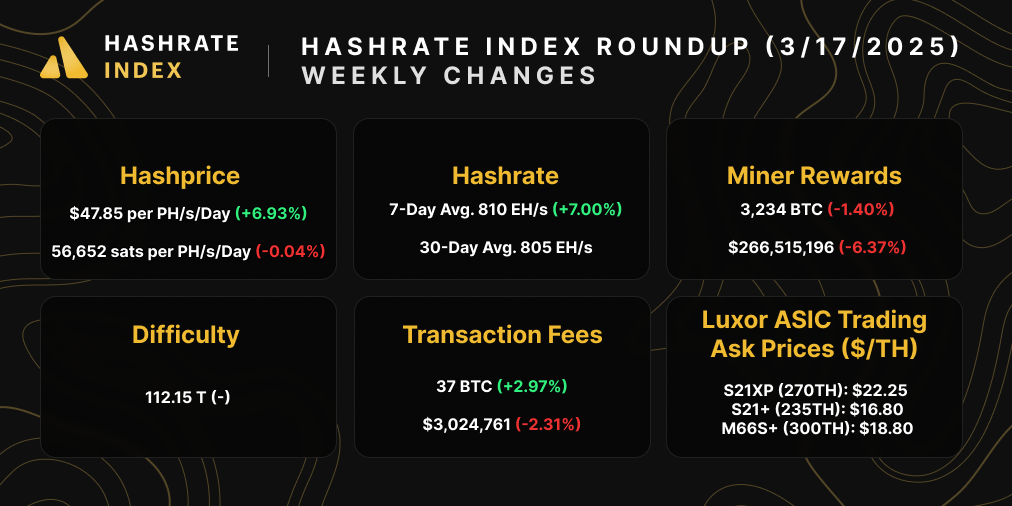 HASHRATE INDEX

HASHRATE INDEX ROUNDUP (3/17/2025) WEEKLY CHANGES

Hashprice

$47.85 per PH/s/Day (+6.93%)

56,652 sats per PH/s/Day (-0.04%)

Hashrate

7-Day Avg. 810 EH/s (+7.00%)

30-Day Avg. 805 EH/s

Miner Rewards

3,234 BTC (-1.40%)

$266,515,196 (-6.37%)

Difficulty

112.15 T (-)

Transaction Fees

37 BTC (+2.97%)

$3,024,761 (-2.31%)

Luxor ASIC Trading Ask Prices ($/TH)

S21XP (270TH): $22.25
S21+ (235TH): $16.80
M66S+ (300TH): $18.80